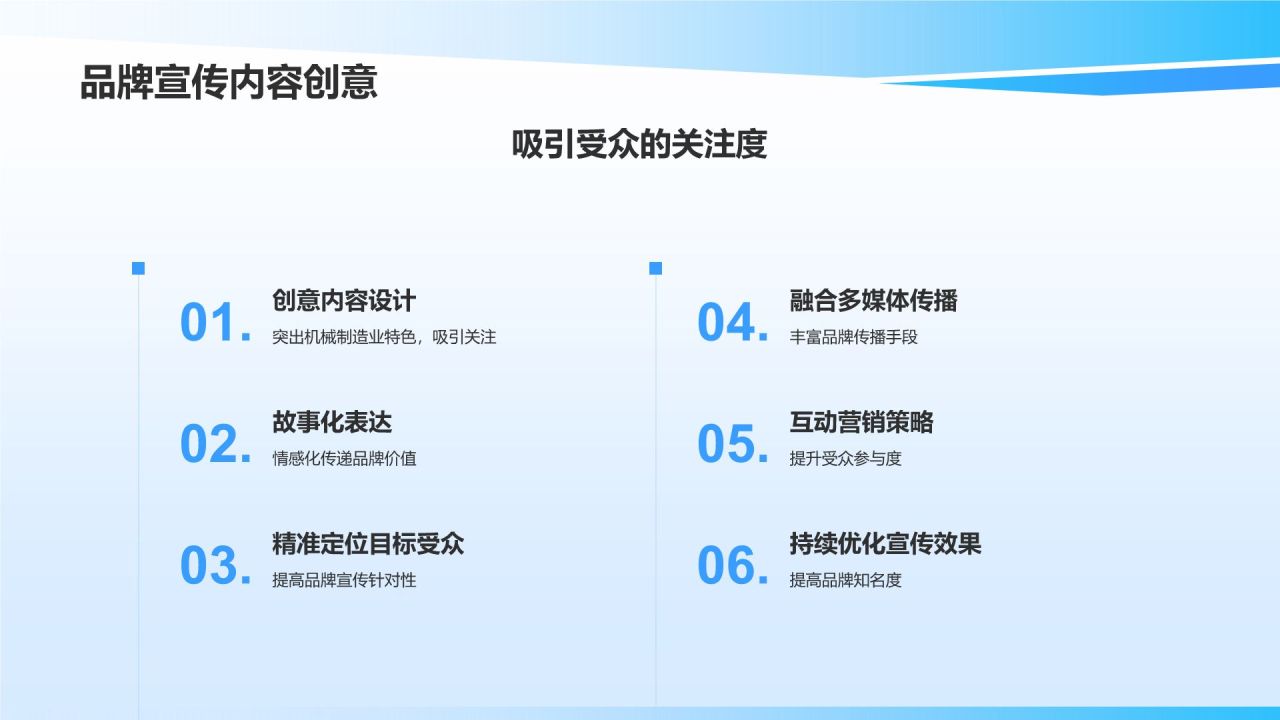 品牌宣传内容创意

吸引受众的关注度

01. 创意内容设计
突出机械制造业特色，吸引关注

02. 故事化表达
情感化传递品牌价值

03. 精准定位目标受众
提高品牌宣传针对性

04. 融合多媒体传播
丰富品牌传播手段

05. 互动营销策略
提升受众参与度

06. 持续优化宣传效果
提高品牌知名度